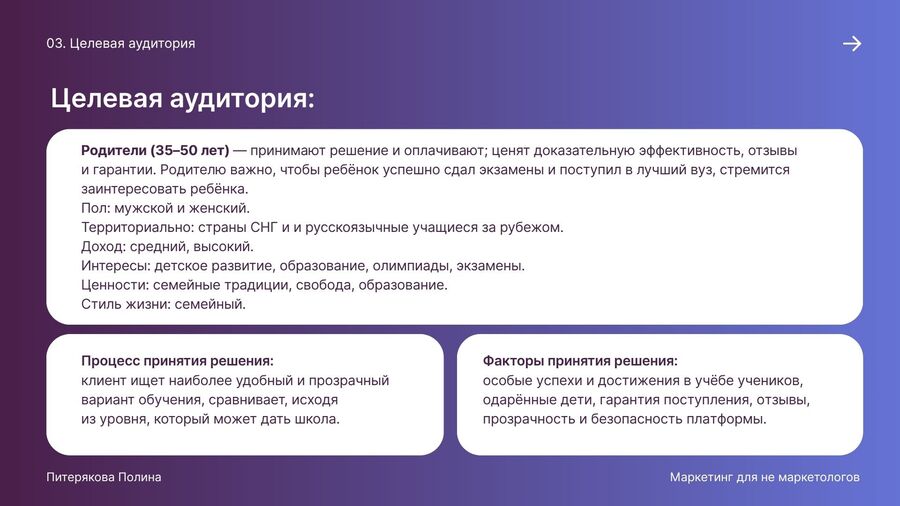 03. Целевая аудитория

Целевая аудитория:

Родители (35–50 лет) — принимают решение и оплачивают; ценят доказательную эффективность, отзывы и гарантии. Родителю важно, чтобы ребёнок успешно сдал экзамены и поступил в лучший вуз, стремится заинтересовать ребёнка.
Пол: мужской и женский.
Территориально: страны СНГ и и русскоязычные учащиеся за рубежом.
Доход: средний, высокий.
Интересы: детское развитие, образование, олимпиады, экзамены.
Ценности: семейные традиции, свобода, образование.
Стиль жизни: семейный.

Процесс принятия решения:
клиент ищет наиболее удобный и прозрачный вариант обучения, сравнивает, исходя из уровня, который может дать школа.

Факторы принятия решения:
особые успехи и достижения в учёбе учеников, одарённые дети, гарантия поступления, отзывы, прозрачность и безопасность платформы.

Питерякова Полина

Маркетинг для не маркетологов